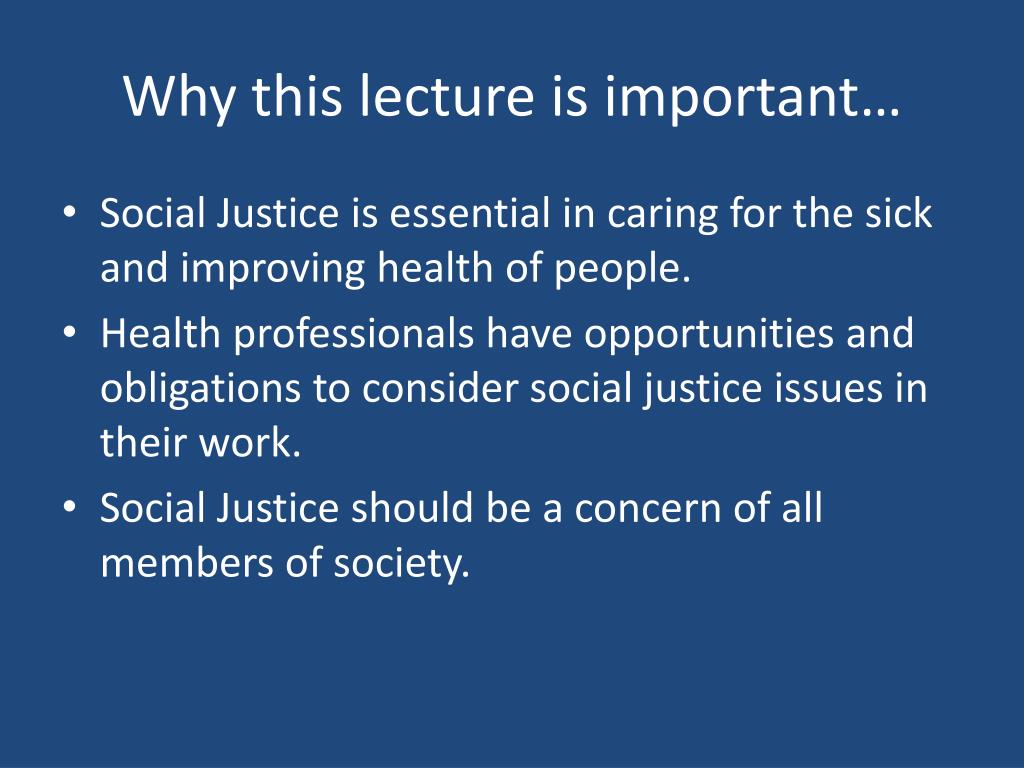 Why this lecture is important…

• Social Justice is essential in caring for the sick and improving health of people.
• Health professionals have opportunities and obligations to consider social justice issues in their work.
• Social Justice should be a concern of all members of society.